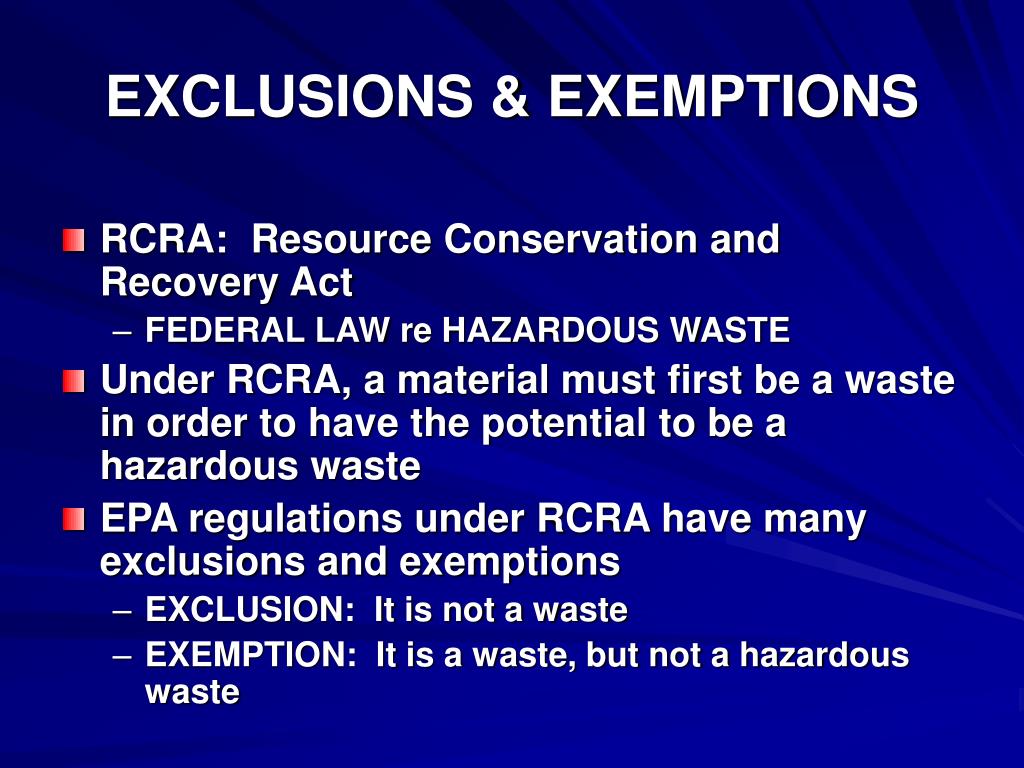 EXCLUSIONS & EXEMPTIONS

RCRA: Resource Conservation and Recovery Act

– FEDERAL LAW re HAZARDOUS WASTE

Under RCRA, a material must first be a waste in order to have the potential to be a hazardous waste

EPA regulations under RCRA have many exclusions and exemptions

– EXCLUSION: It is not a waste

– EXEMPTION: It is a waste, but not a hazardous waste